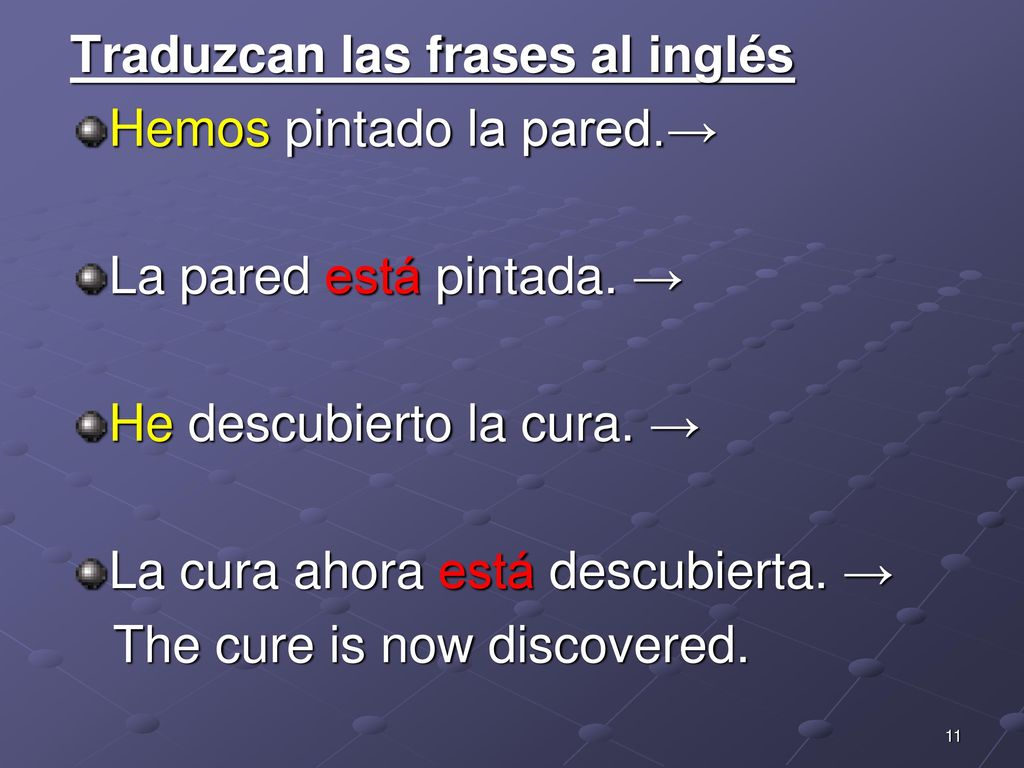 Traduzcan las frases al inglés

Hemos pintado la pared.→

La pared está pintada. →

He descubierto la cura. →

La cura ahora está descubierta. →
The cure is now discovered.

11